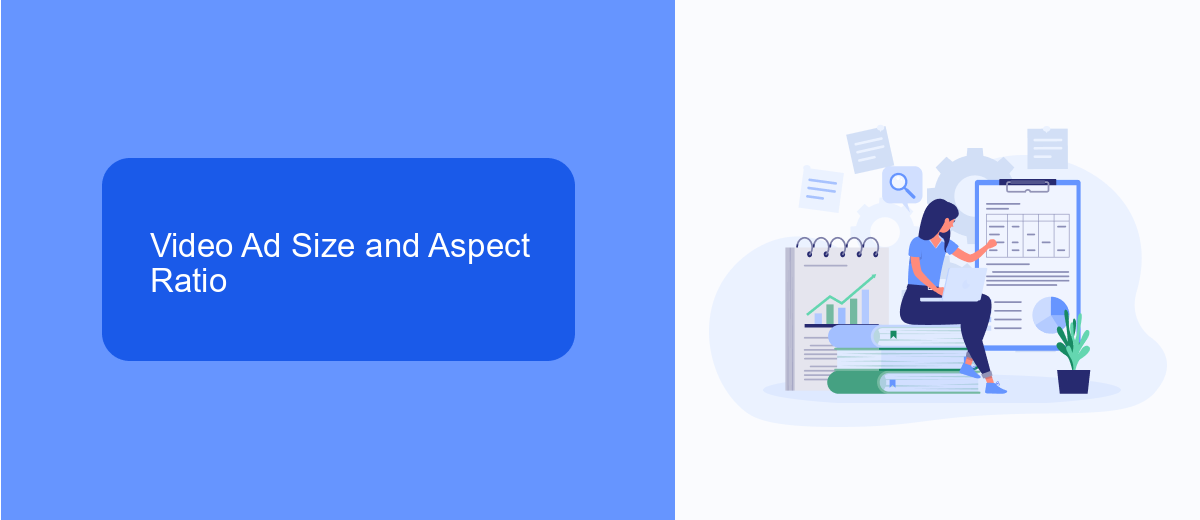 Video Ad Size and Aspect Ratio